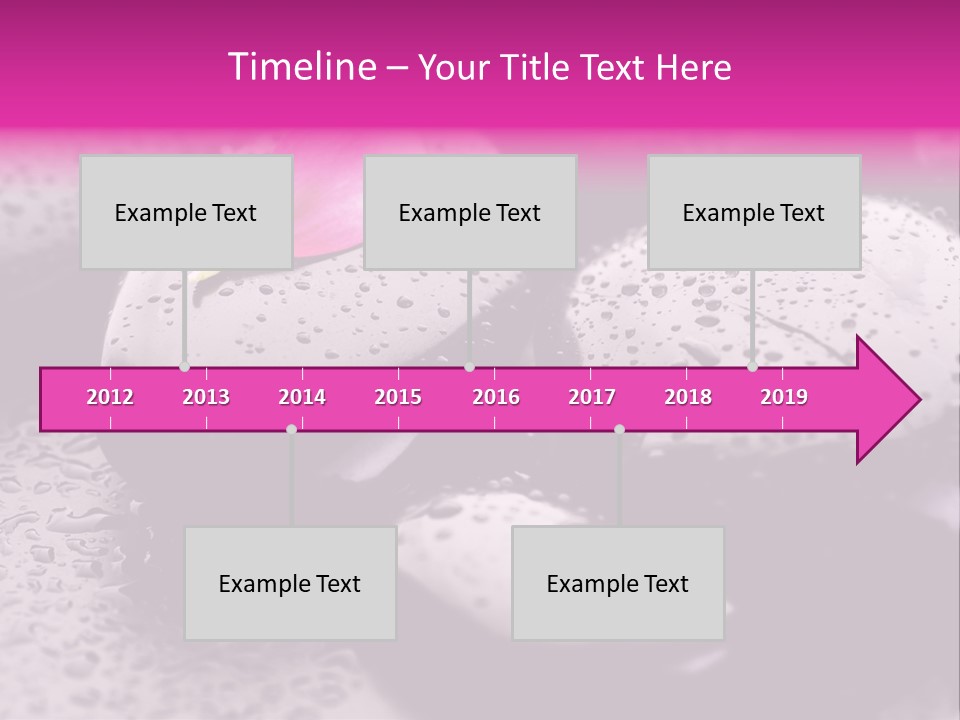 Timeline – Your Title Text Here

Example Text

Example Text

Example Text

2012 2013 2014 2015 2016 2017 2018 2019

Example Text

Example Text